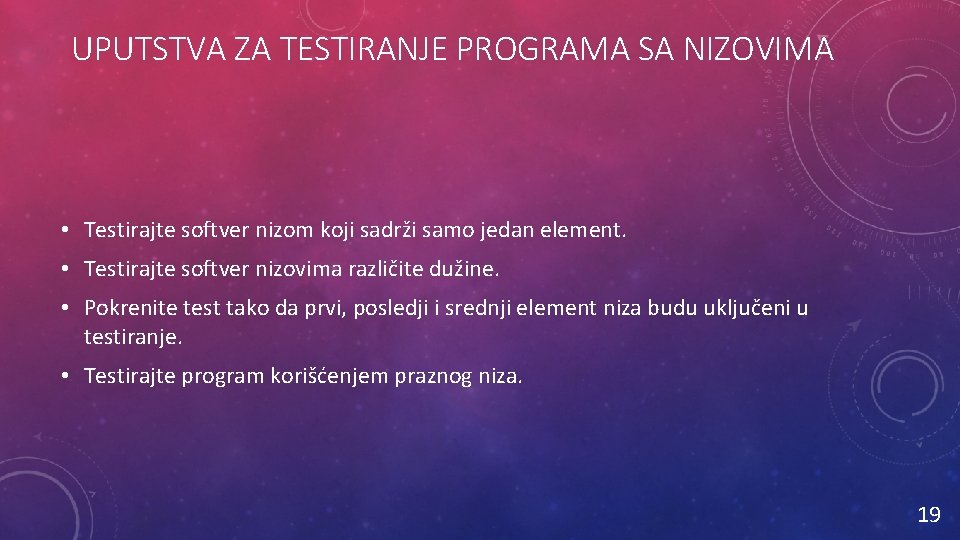 UPUTSTVA ZA TESTIRANJE PROGRAMA SA NIZOVIMA

• Testirajte softver nizom koji sadrži samo jedan element.
• Testirajte softver nizovima različite dužine.
• Pokrenite test tako da prvi, posledji i srednji element niza budu uključeni u testiranje.
• Testirajte program korišćenjem praznog niza.

19